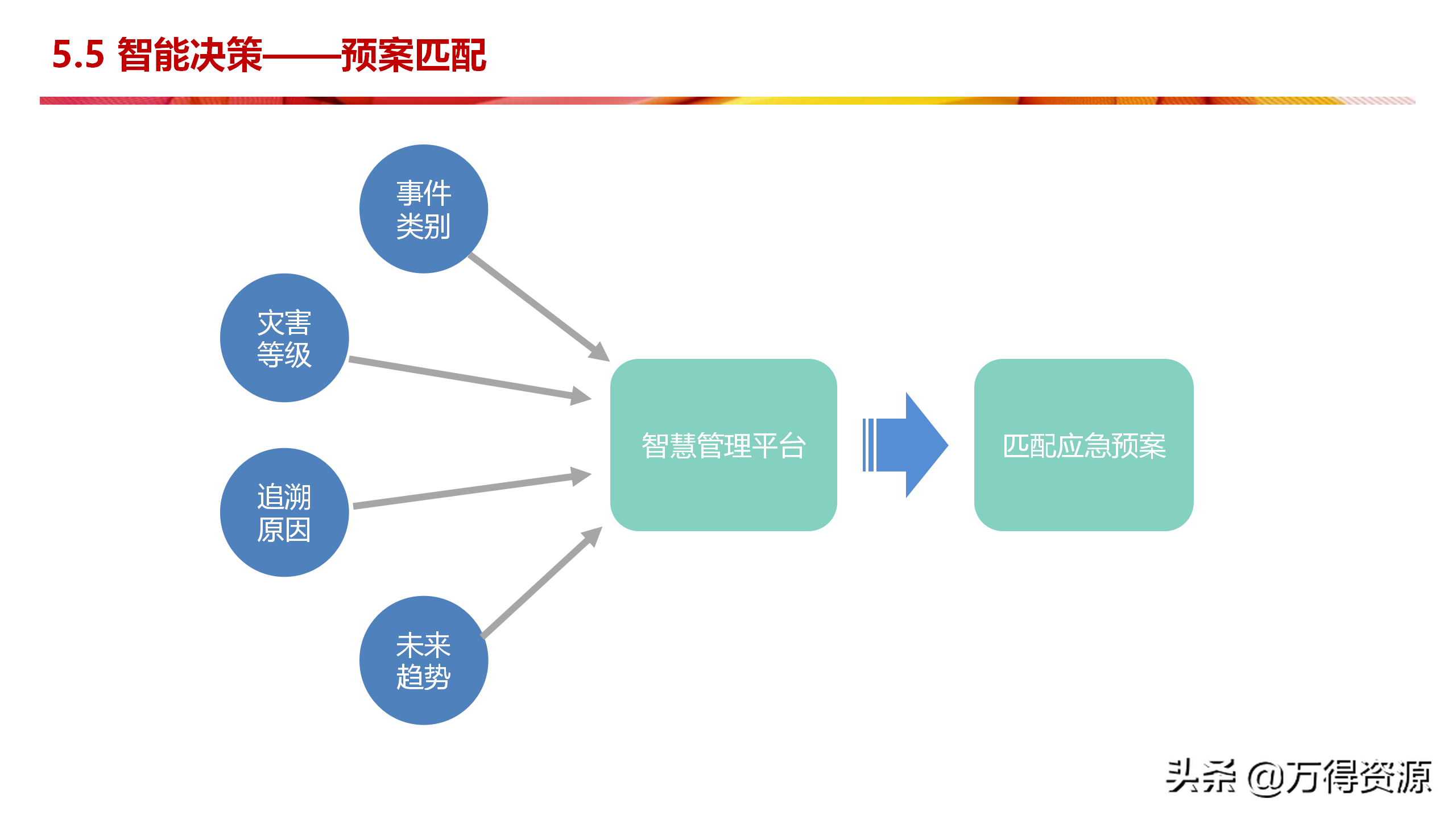 5.5 智能决策——预案匹配

事件类别

灾害等级

追溯原因

未来趋势

智慧管理平台

匹配应急预案

头条 @万得资源